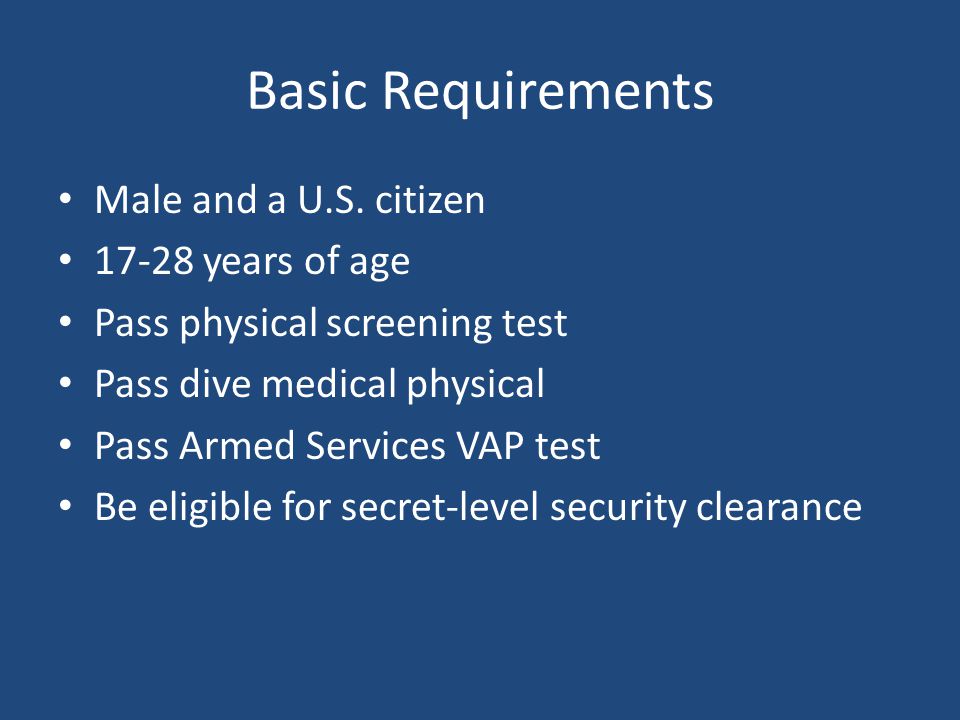 Basic Requirements

• Male and a U.S. citizen
• 17-28 years of age
• Pass physical screening test
• Pass dive medical physical
• Pass Armed Services VAP test
• Be eligible for secret-level security clearance